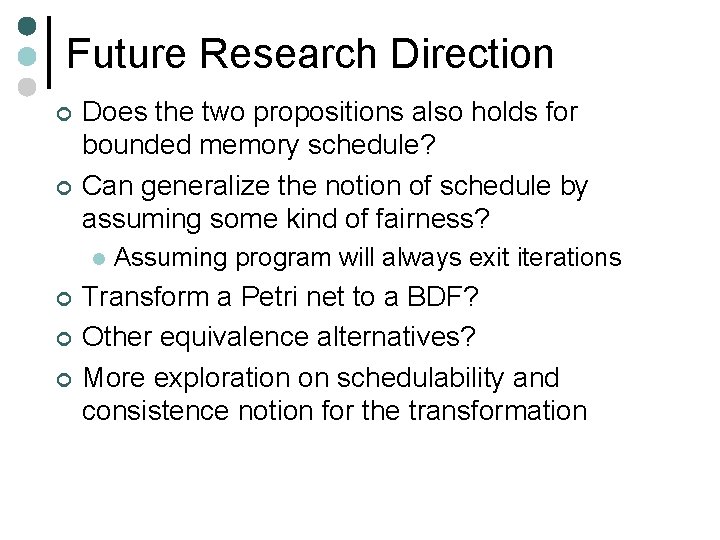 Future Research Direction

Does the two propositions also holds for bounded memory schedule?

Can generalize the notion of schedule by assuming some kind of fairness?

Assuming program will always exit iterations

Transform a Petri net to a BDF?

Other equivalence alternatives?

More exploration on schedulability and consistence notion for the transformation